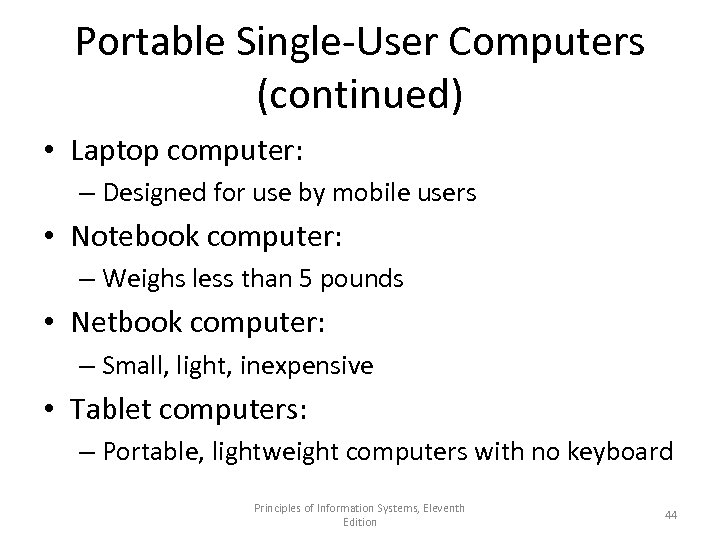 Portable Single-User Computers (continued)

• Laptop computer:
– Designed for use by mobile users
• Notebook computer:
– Weighs less than 5 pounds
• Netbook computer:
– Small, light, inexpensive
• Tablet computers:
– Portable, lightweight computers with no keyboard

Principles of Information Systems, Eleventh Edition

44